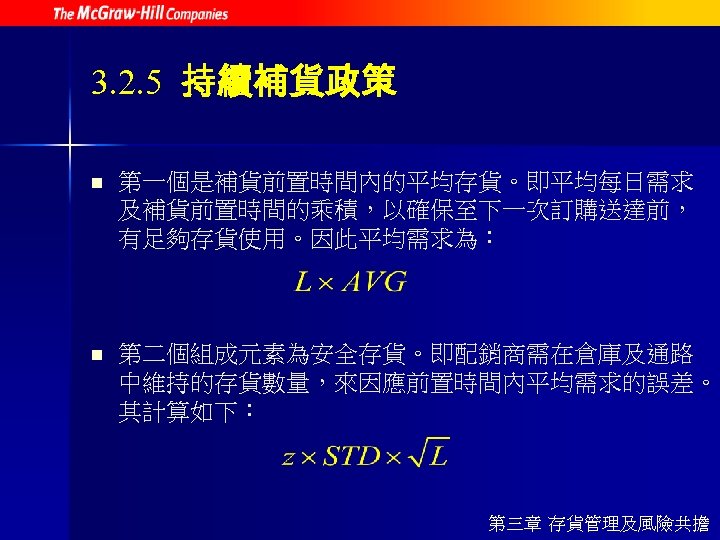 The McGraw-Hill Companies

3.2.5 持續補貨政策

■ 第一個是補貨前置時間內的平均存貨。即平均每日需求及補貨前置時間的乘積，以確保至下一次訂購送達前，有足夠存貨使用。因此平均需求為：

$L \times AVG$

■ 第二個組成元素為安全存貨。即配銷商需在倉庫及通路中維持的存貨數量，來因應前置時間內平均需求的誤差。其計算如下：

$z \times STD \times \sqrt{L}$

第三章 存貨管理及風險共擔